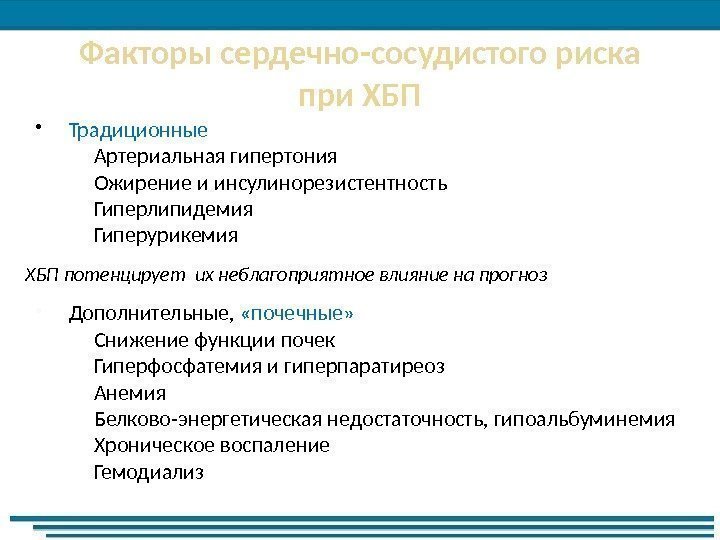 Факторы сердечно-сосудистого риска при ХБП

• Традиционные

Артериальная гипертония

Ожирение и инсулинорезистентность

Гиперлипидемия

Гиперурикемия

ХБП потенцирует их неблагоприятное влияние на прогноз

Дополнительные, «почечные»

Снижение функции почек

Гиперфосфатемия и гиперпаратиреоз

Анемия

Белково-энергетическая недостаточность, гипоальбуминемия

Хроническое воспаление

Гемодиализ